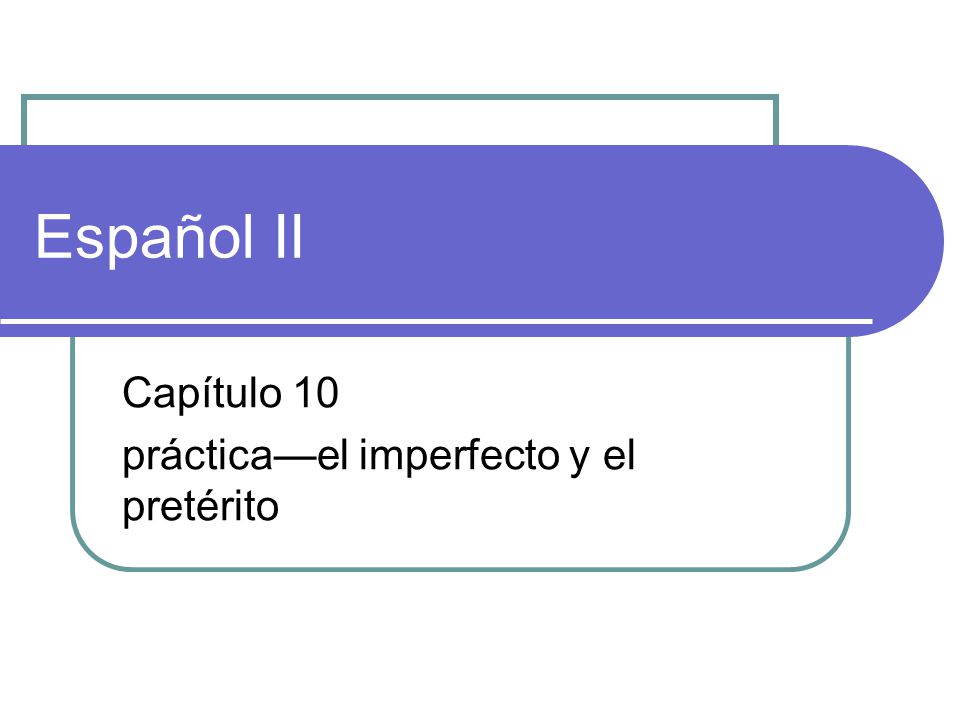 Español II

Capítulo 10

práctica—el imperfecto y el pretérito